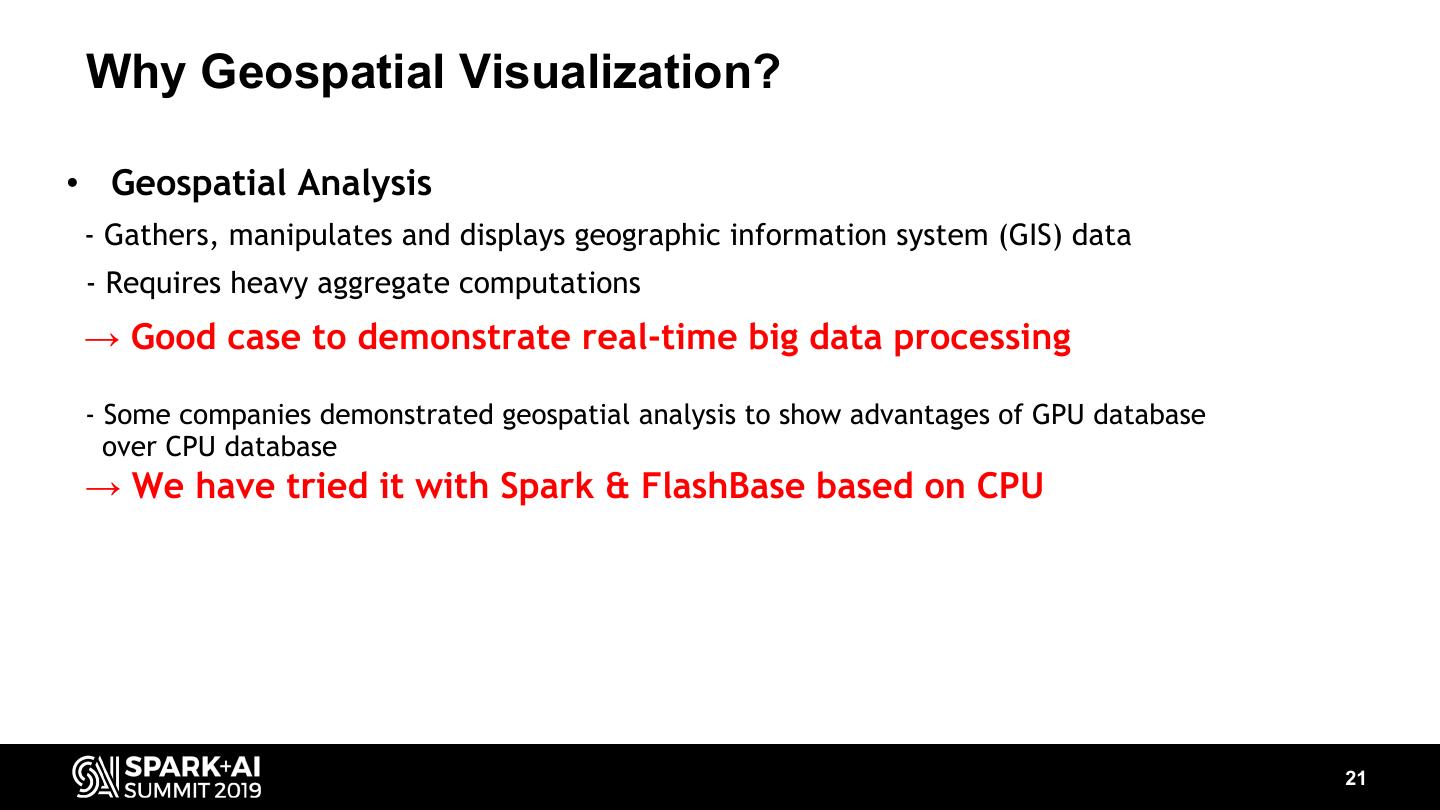 Why Geospatial Visualization?

• Geospatial Analysis

- Gathers, manipulates and displays geographic information system (GIS) data

- Requires heavy aggregate computations

→ Good case to demonstrate real-time big data processing

- Some companies demonstrated geospatial analysis to show advantages of GPU database over CPU database

→ We have tried it with Spark & FlashBase based on CPU

SPARK+AI SUMMIT 2019

21